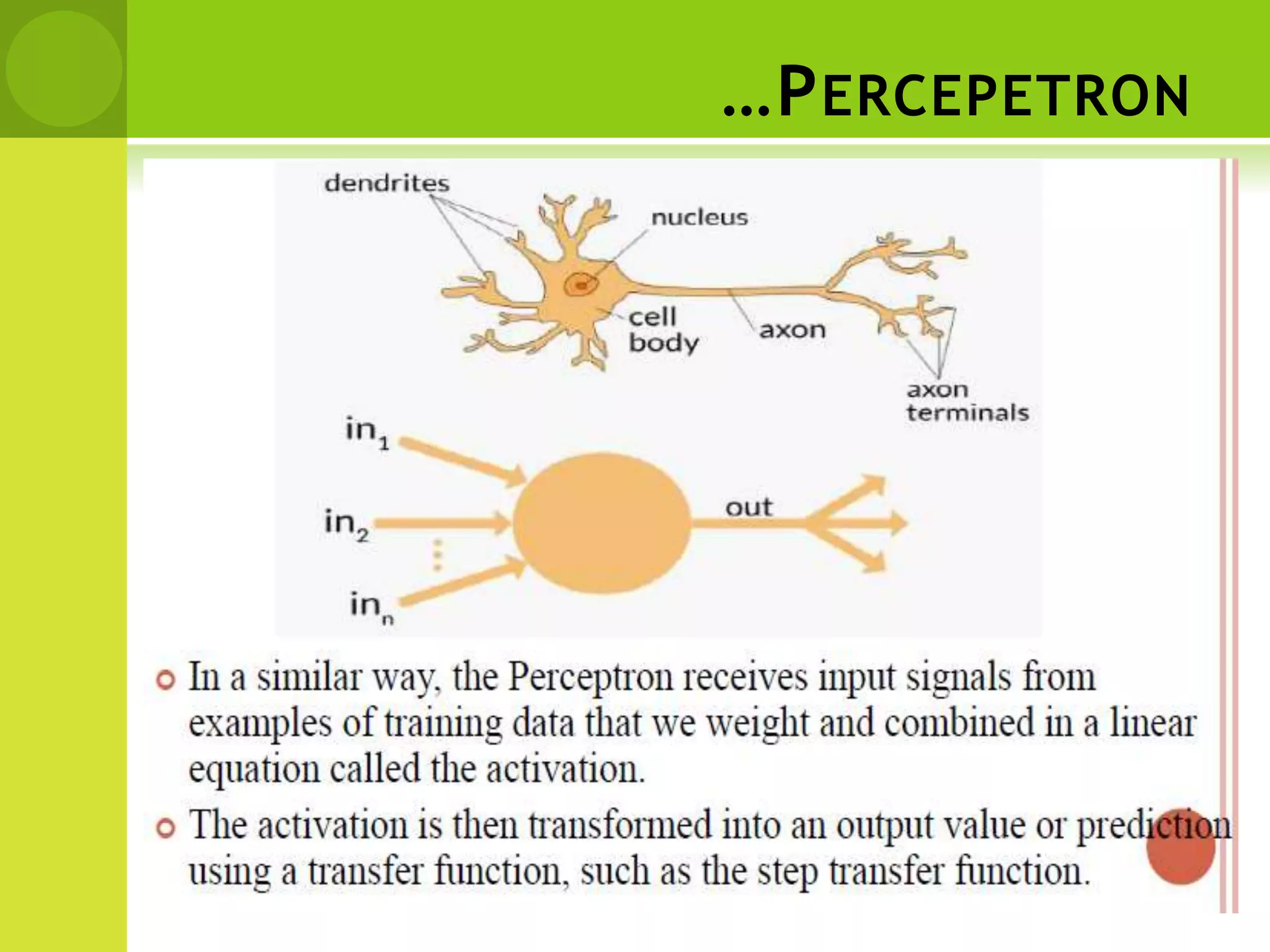 …PERCEPETRON

dendrites
nucleus
cell body
axon
axon terminals

$in_1$
$in_2$
$in_n$
out

In a similar way, the Perceptron receives input signals from examples of training data that we weight and combined in a linear equation called the activation.

The activation is then transformed into an output value or prediction using a transfer function, such as the step transfer function.